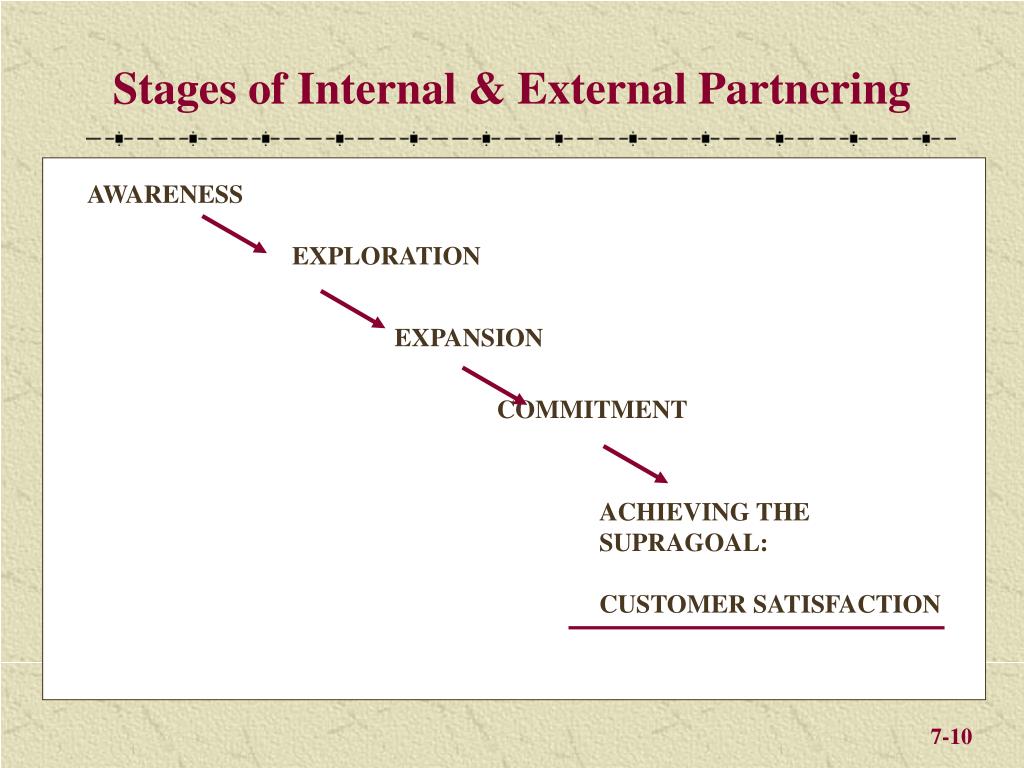 Stages of Internal & External Partnering

AWARENESS

EXPLORATION

EXPANSION

COMMITMENT

ACHIEVING THE SUPRAGOAL:

CUSTOMER SATISFACTION

7-10